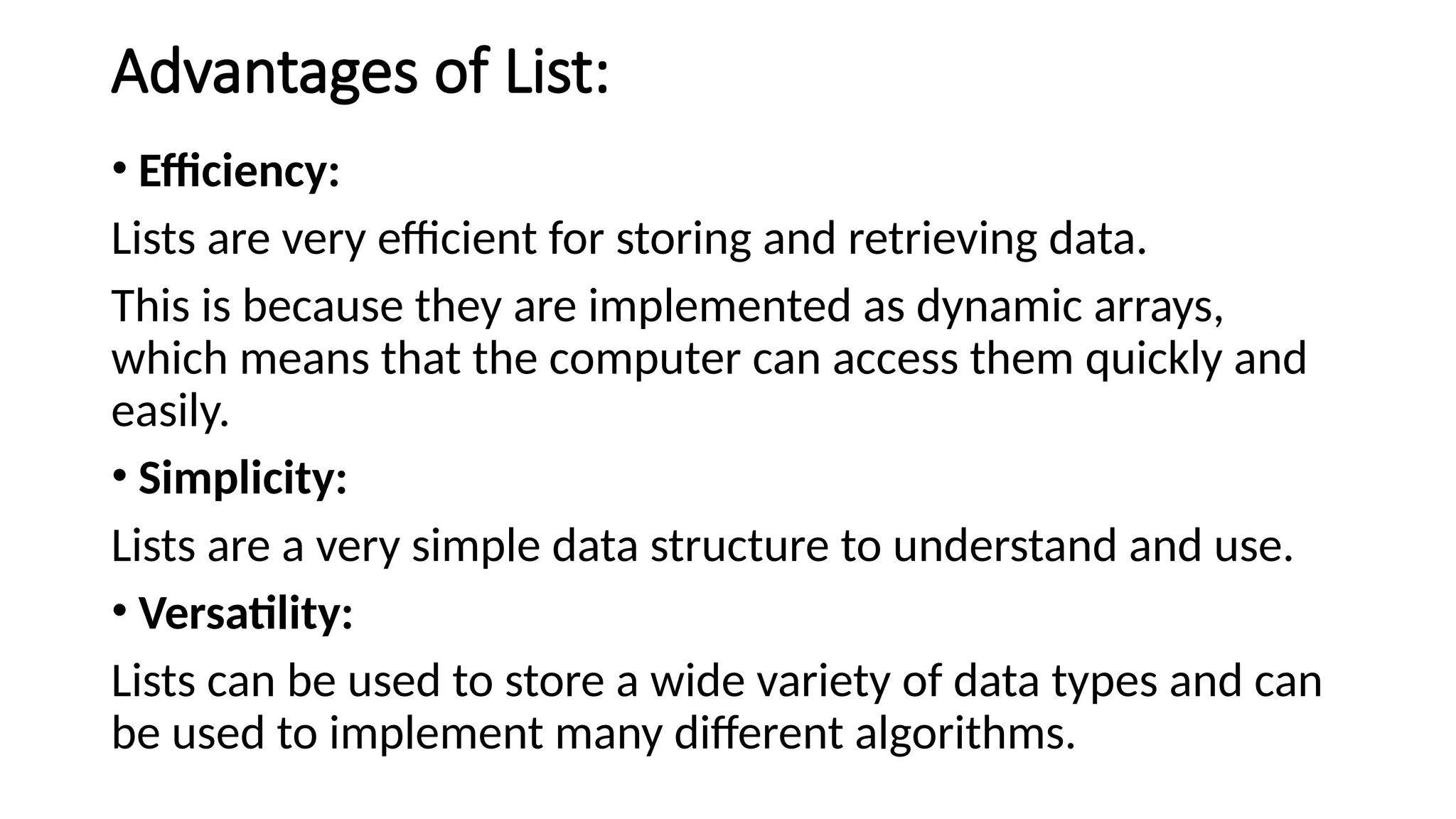 Advantages of List:

• Efficiency:

Lists are very efficient for storing and retrieving data.

This is because they are implemented as dynamic arrays, which means that the computer can access them quickly and easily.

• Simplicity:

Lists are a very simple data structure to understand and use.

• Versatility:

Lists can be used to store a wide variety of data types and can be used to implement many different algorithms.